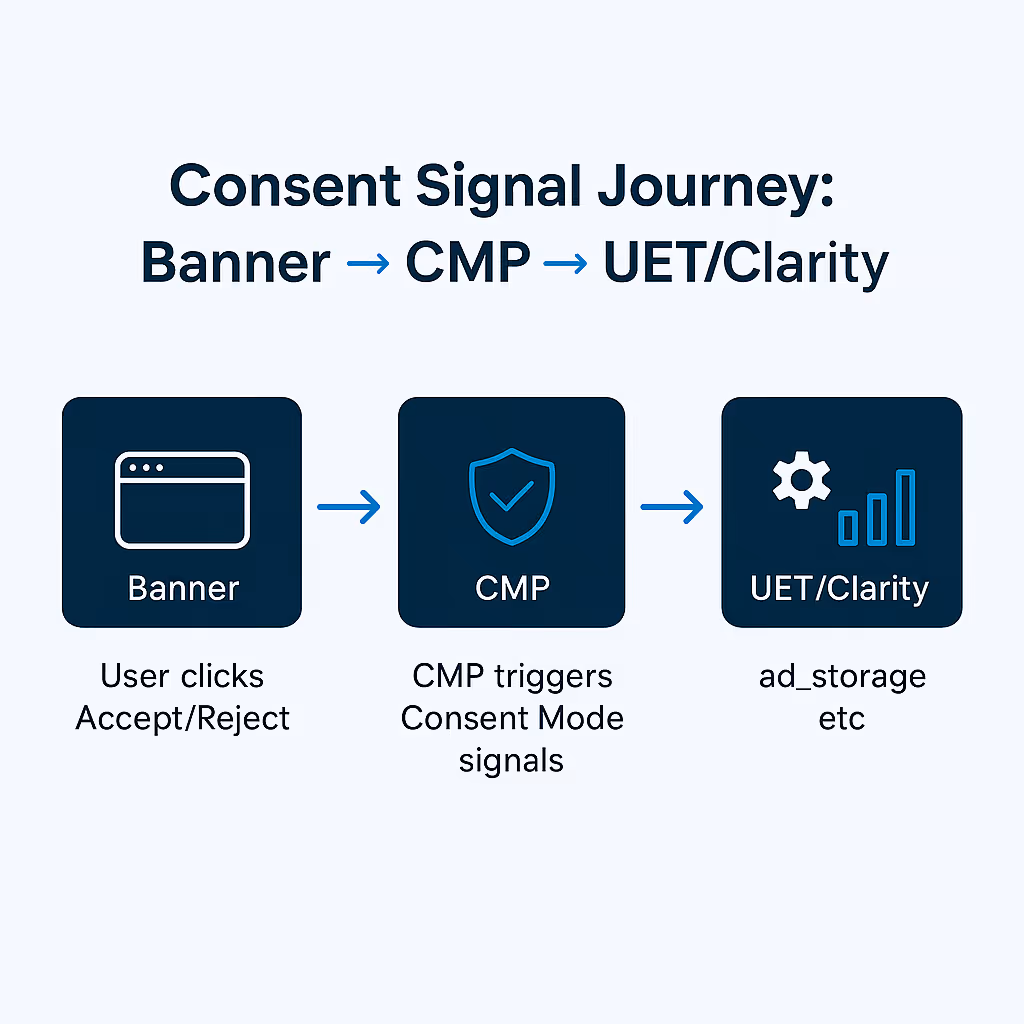 Consent Signal Journey:
Banner → CMP → UET/Clarity

Banner

User clicks Accept/Reject

CMP

CMP triggers Consent Mode signals

UET/Clarity

ad_storage etc